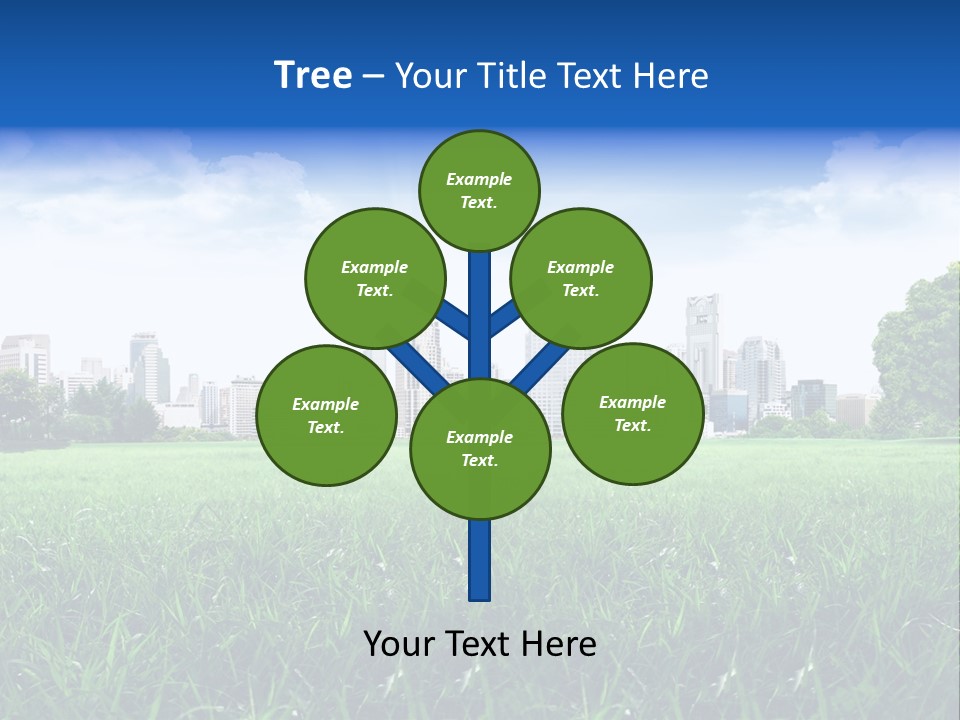 Tree – Your Title Text Here

Example Text.

Example Text.

Example Text.

Example Text.

Example Text.

Example Text.

Your Text Here